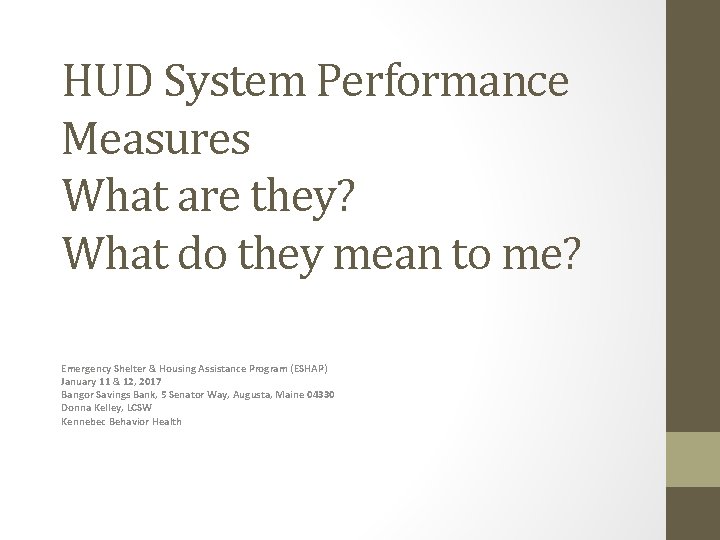 HUD System Performance Measures
What are they?
What do they mean to me?

Emergency Shelter & Housing Assistance Program (ESHAP)
January 11 & 12, 2017
Bangor Savings Bank, 5 Senator Way, Augusta, Maine 04330
Donna Kelley, LCSW
Kennebec Behavior Health